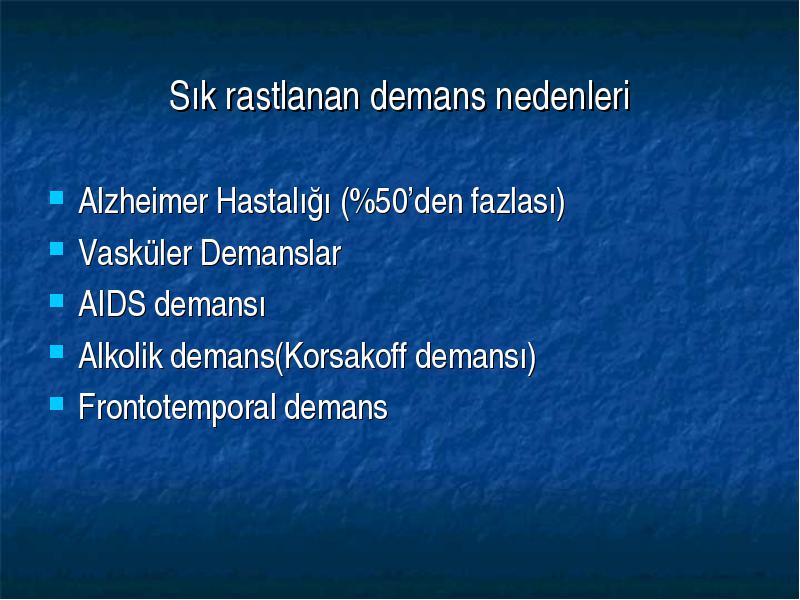 Sık rastlanan demans nedenleri

- Alzheimer Hastalığı (%50'den fazlası)
- Vasküler Demanslar
- AIDS demansı
- Alkolik demans(Korsakoff demansı)
- Frontotemporal demans